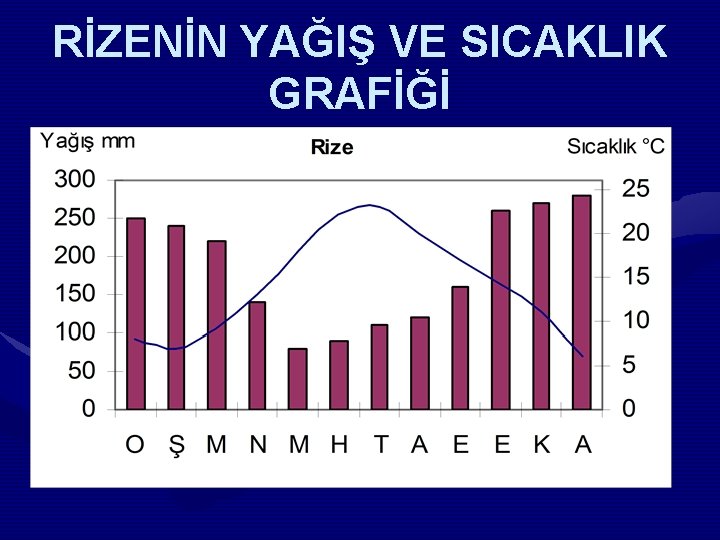 RİZENİN YAĞIŞ VE SICAKLIK GRAFİĞİ

Yağış mm

Rize

Sıcaklık °C

300
250
200
150
100
50
0

25
20
15
10
5
0

O Ş M N M H T A E E K A